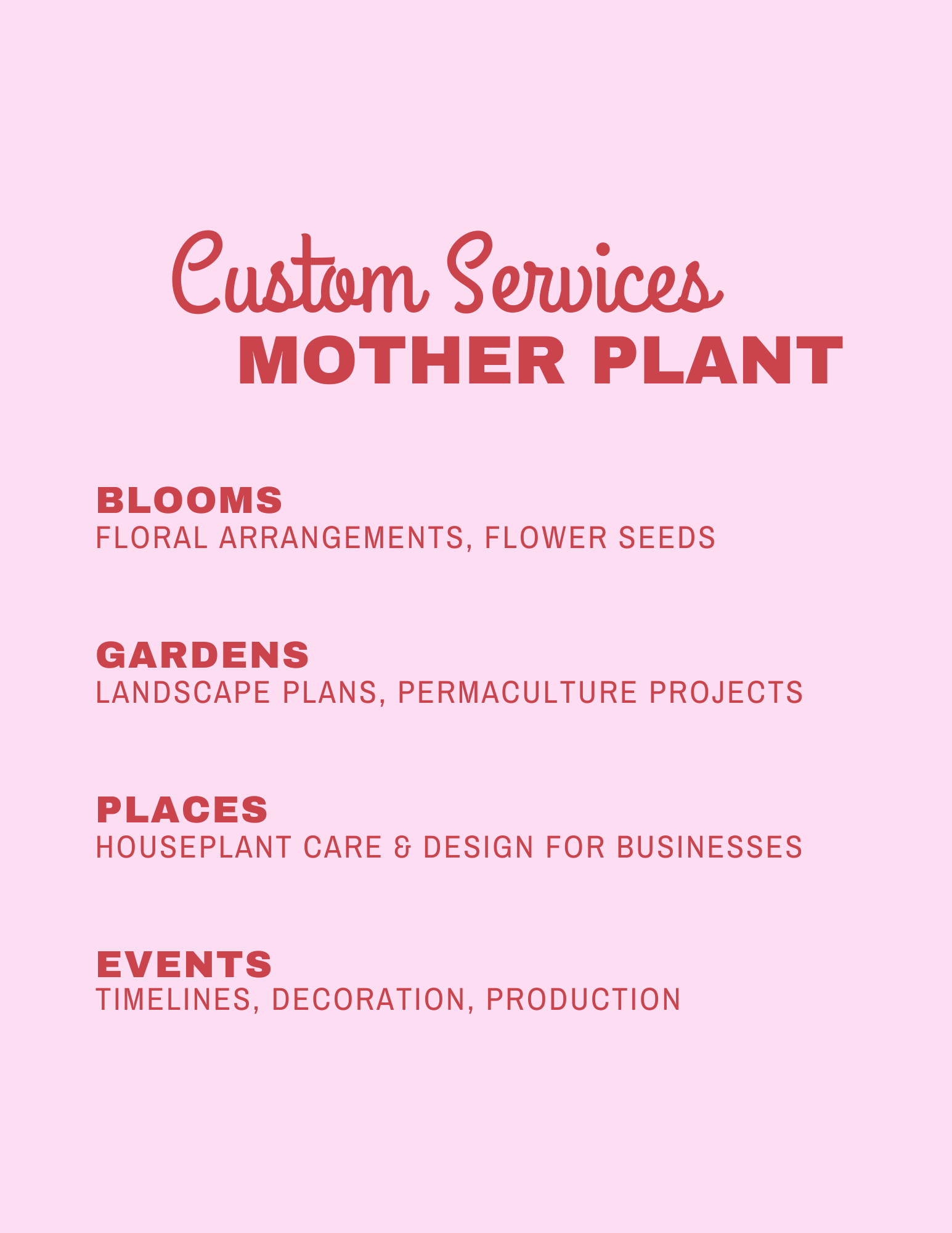 Custom Services
MOTHER PLANT

BLOOMS
FLORAL ARRANGEMENTS, FLOWER SEEDS

GARDENS
LANDSCAPE PLANS, PERMACULTURE PROJECTS

PLACES
HOUSEPLANT CARE & DESIGN FOR BUSINESSES

EVENTS
TIMELINES, DECORATION, PRODUCTION